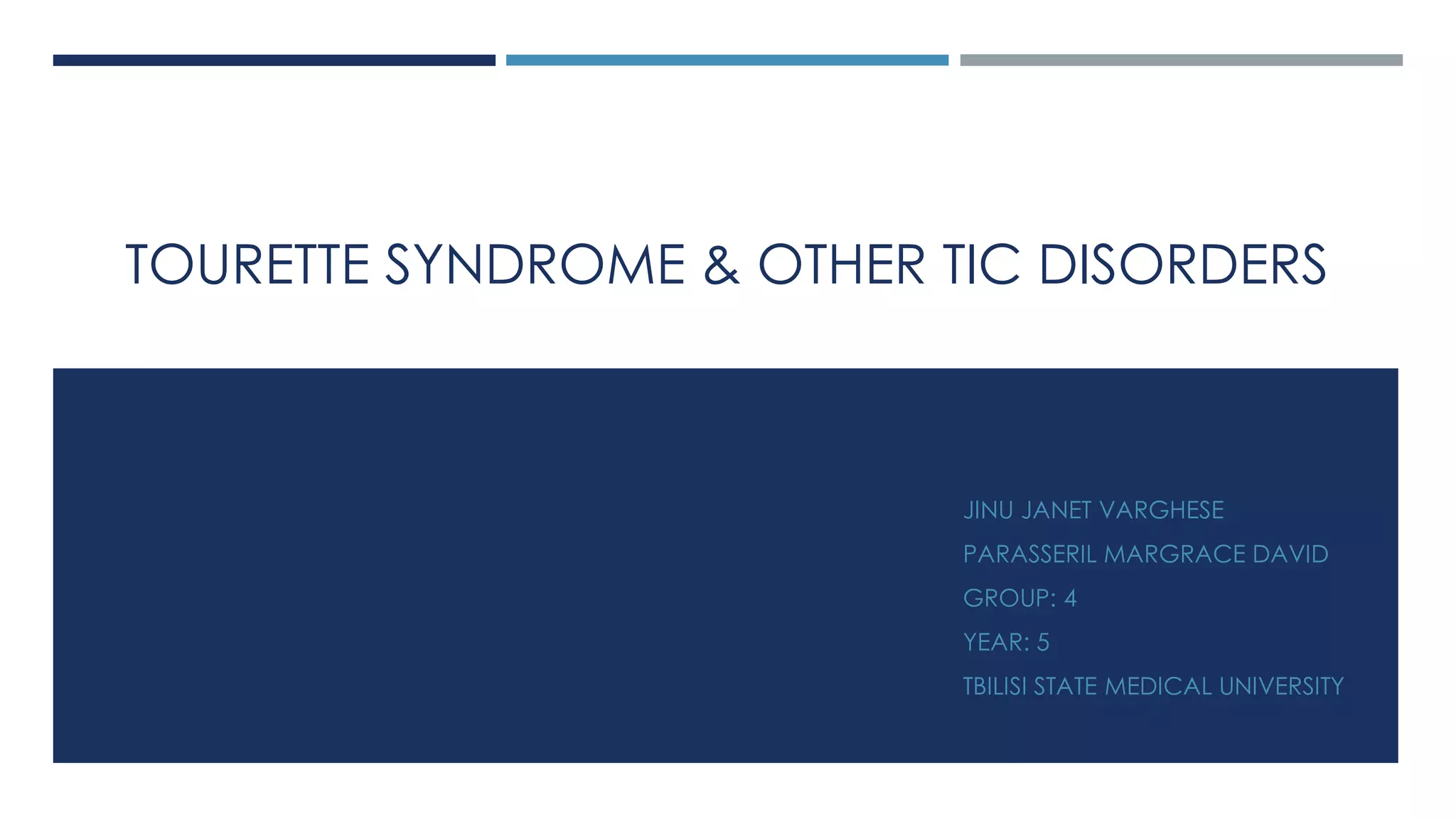 TOURETTE SYNDROME & OTHER TIC DISORDERS

JINU JANET VARGHESE
PARASSERIL MARGRACE DAVID
GROUP: 4
YEAR: 5
TBILISI STATE MEDICAL UNIVERSITY